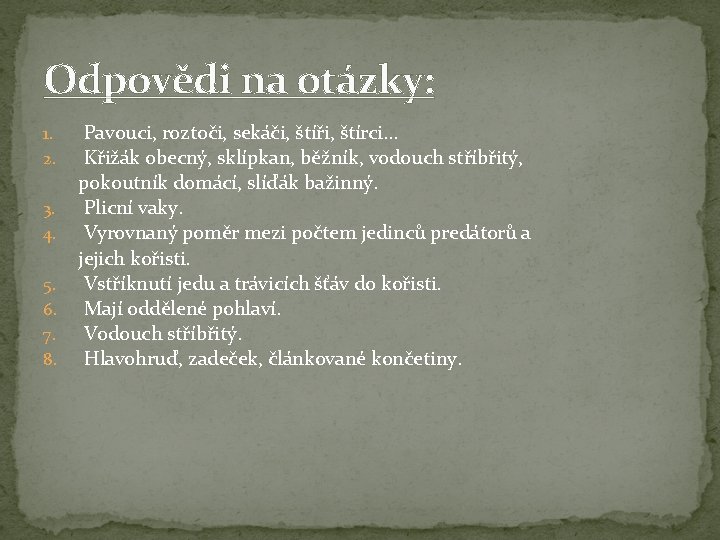 Odpovědi na otázky:

1. Pavouci, roztoči, sekáči, štíři, štírci…
2. Křižák obecný, sklípkan, běžník, vodouch stříbřitý, pokoutník domácí, slíďák bažinný.
3. Plicní vaky.
4. Vyrovnaný poměr mezi počtem jedinců predátorů a jejich kořisti.
5. Vstříknutí jedu a trávicích šťáv do kořisti.
6. Mají oddělené pohlaví.
7. Vodouch stříbřitý.
8. Hlavohruď, zadeček, článkované končetiny.